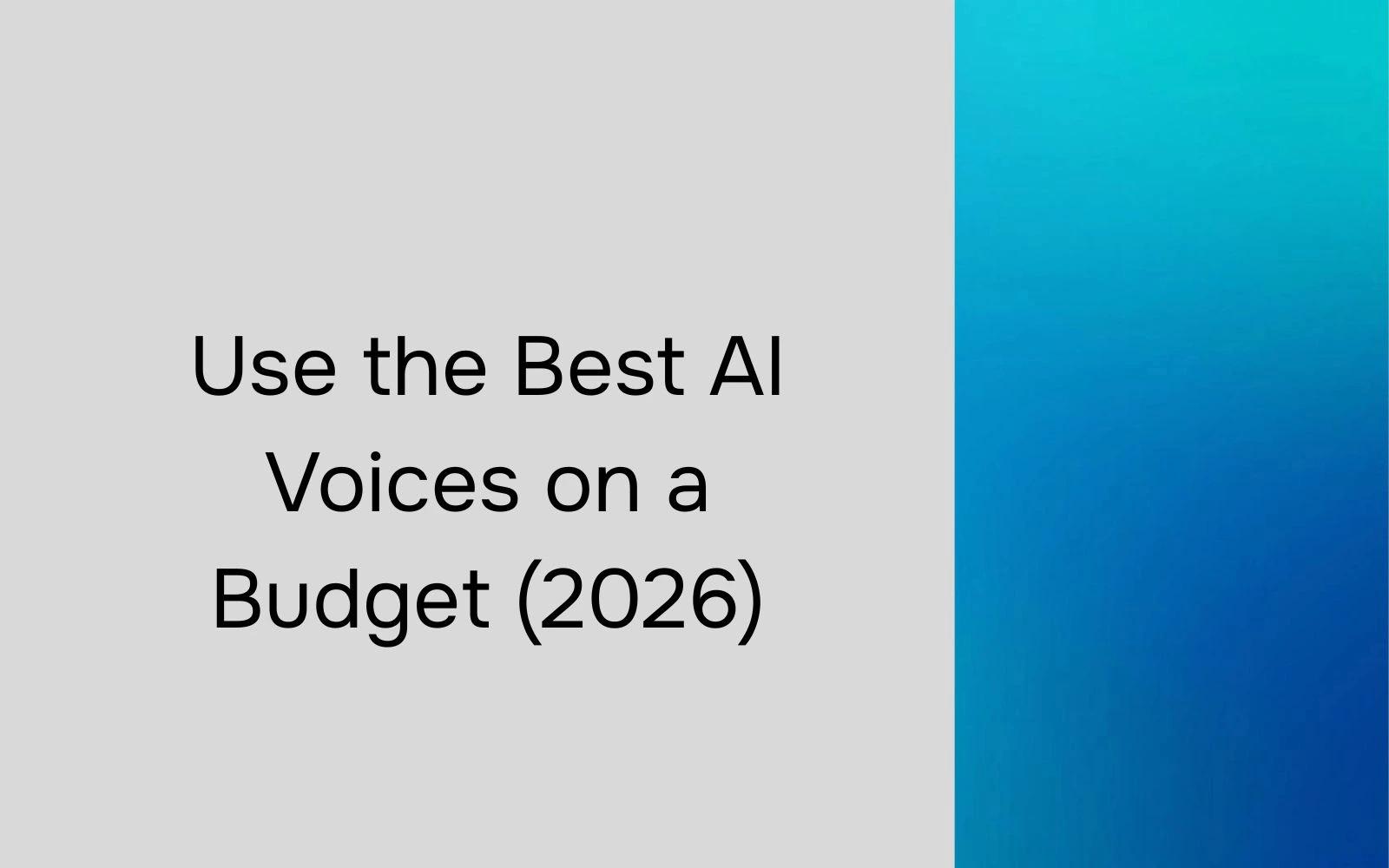 Use the Best AI Voices on a Budget (2026)